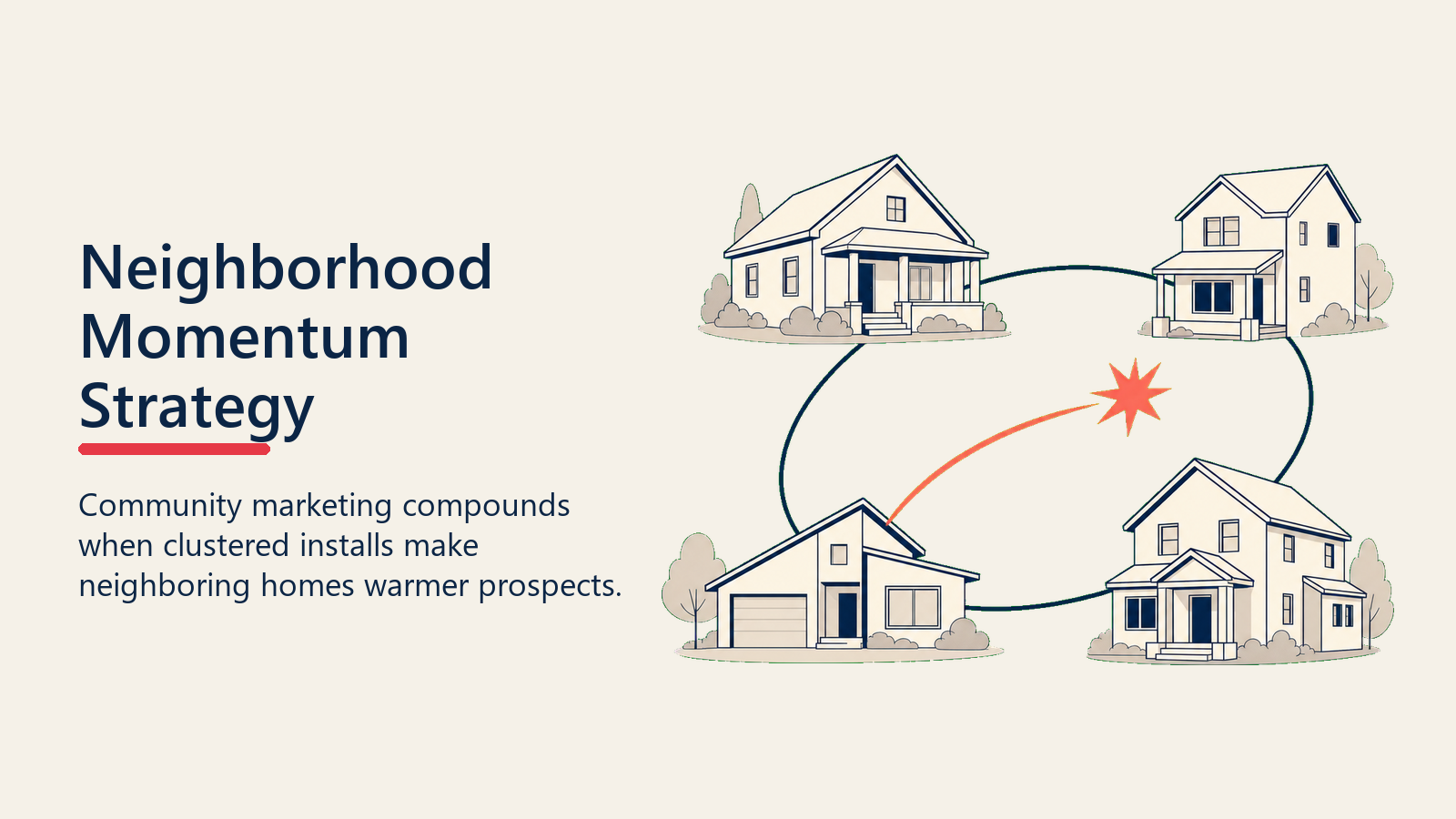 Neighborhood Momentum Strategy

Community marketing compounds when clustered installs make neighboring homes warmer prospects.